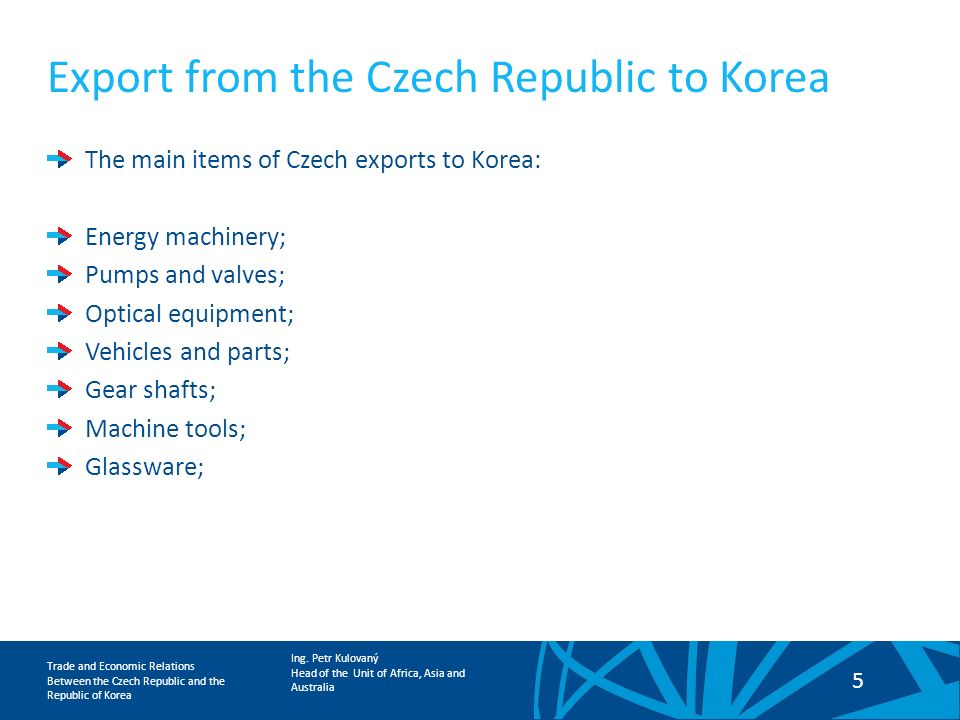 Export from the Czech Republic to Korea

The main items of Czech exports to Korea:

Energy machinery;

Pumps and valves;

Optical equipment;

Vehicles and parts;

Gear shafts;

Machine tools;

Glassware;

Trade and Economic Relations Between the Czech Republic and the Republic of Korea

Ing. Petr Kulovaný
Head of the Unit of Africa, Asia and Australia

5